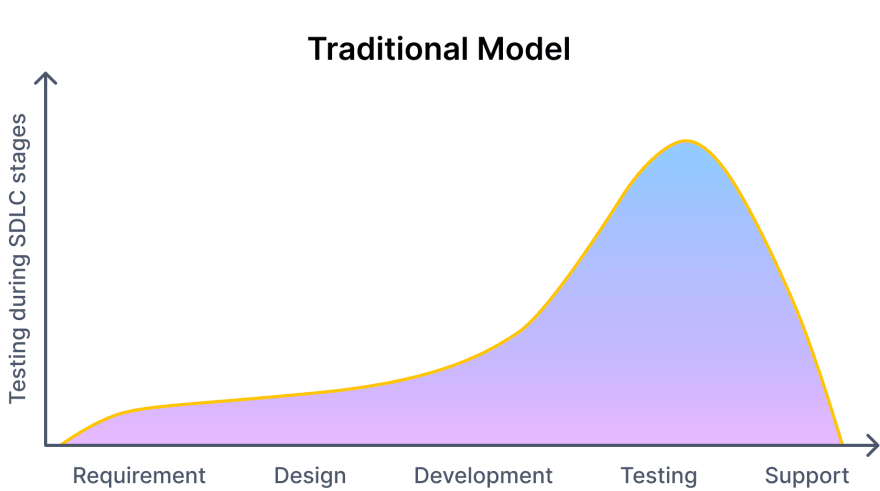 Traditional Model

Testing during SDLC stages

Requirement
Design
Development
Testing
Support